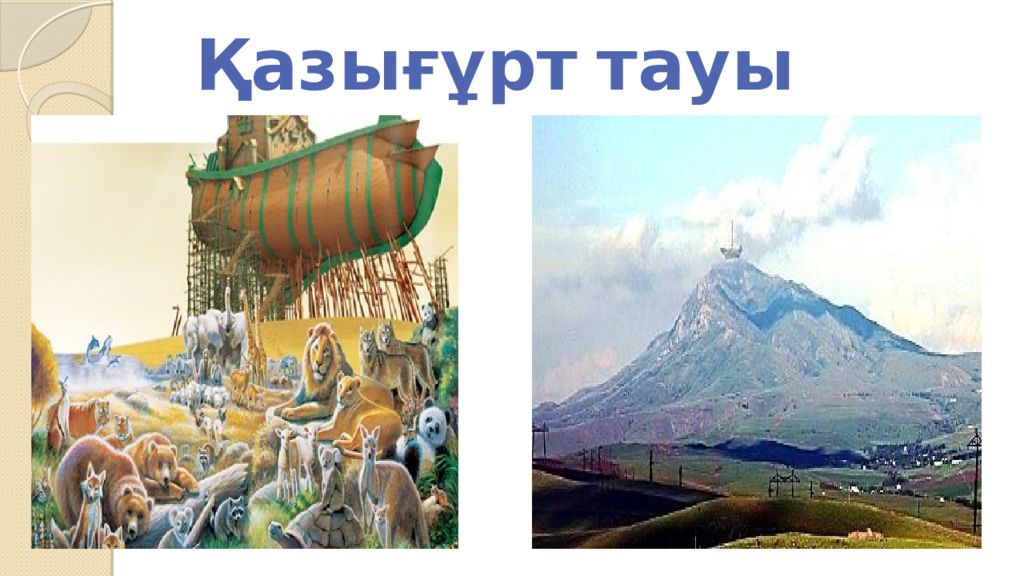 Қазығұрт тауы